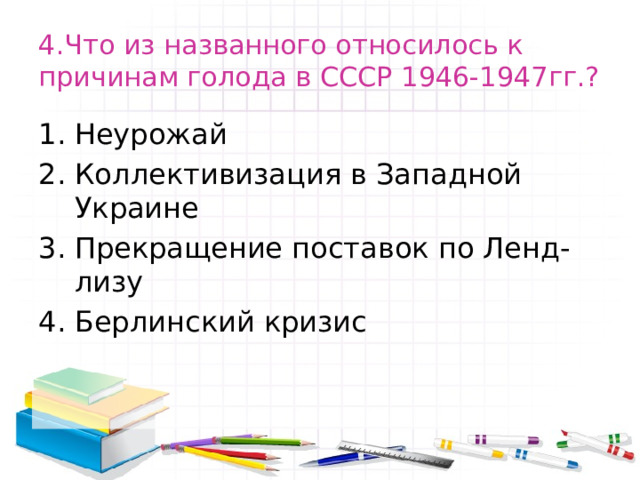 4.Что из названного относилось к причинам голода в СССР 1946-1947гг.?

1. Неурожай
2. Коллективизация в Западной Украине
3. Прекращение поставок по Ленд-лизу
4. Берлинский кризис